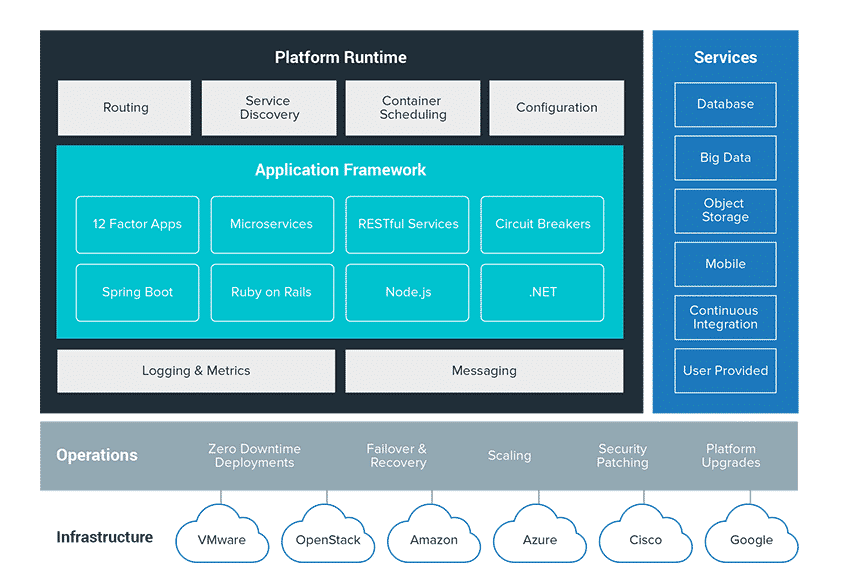 Platform Runtime

Routing

Service Discovery

Container Scheduling

Configuration

Application Framework

12 Factor Apps

Microservices

RESTful Services

Circuit Breakers

Spring Boot

Ruby on Rails

Node.js

.NET

Logging & Metrics

Messaging

Services

Database

Big Data

Object Storage

Mobile

Continuous Integration

User Provided

Operations

Zero Downtime Deployments

Failover & Recovery

Scaling

Security Patching

Platform Upgrades

Infrastructure

VMware

OpenStack

Amazon

Azure

Cisco

Google